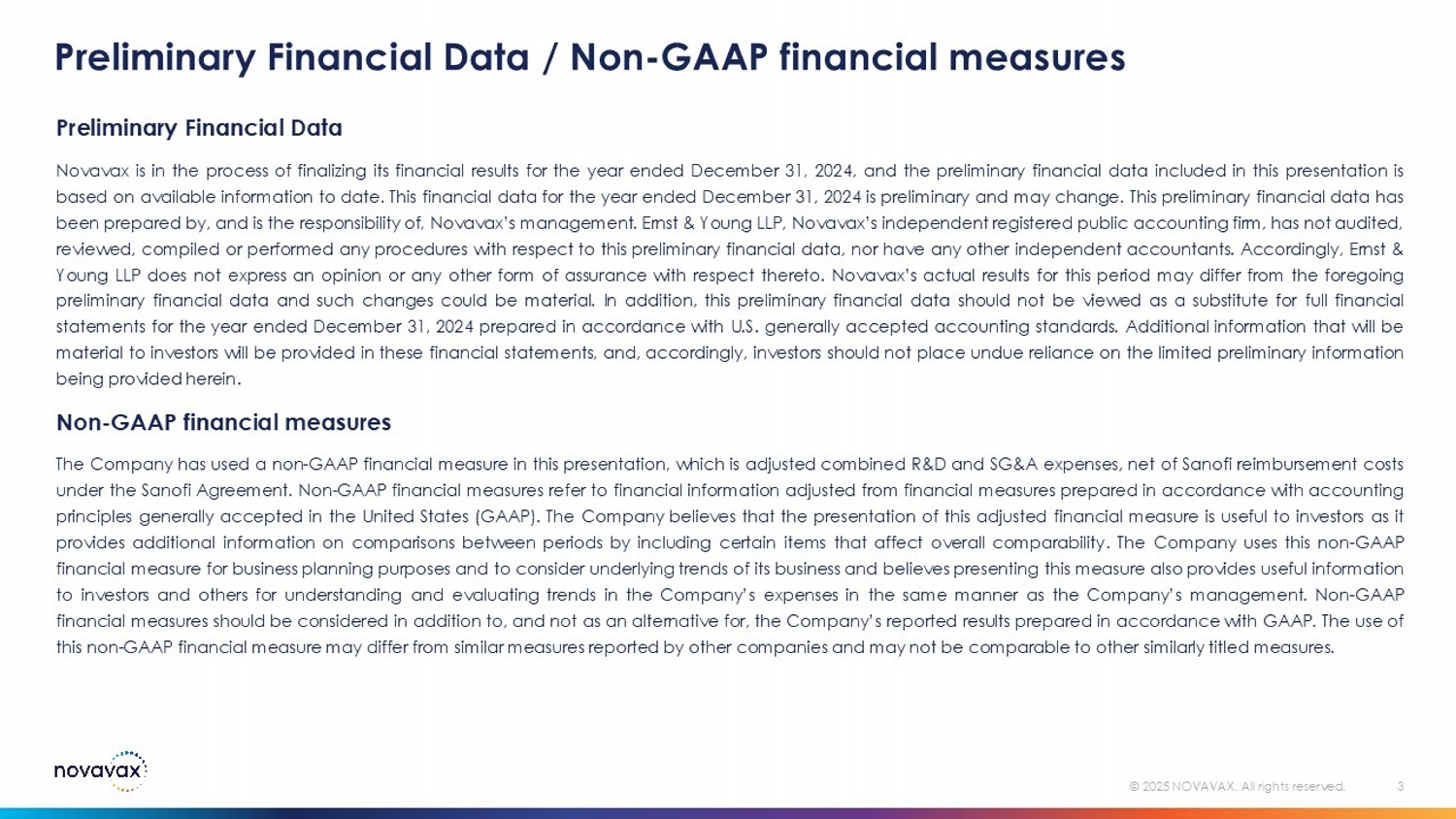 Preliminary Financial Data / Non-GAAP financial measures

Preliminary Financial Data

Novavax is in the process of finalizing its financial results for the year ended December 31, 2024, and the preliminary financial data included in this presentation is based on available information to date. This financial data for the year ended December 31, 2024 is preliminary and may change. This preliminary financial data has been prepared by, and is the responsibility of, Novavax's management. Ernst & Young LLP, Novavax's independent registered public accounting firm, has not audited, reviewed, compiled or performed any procedures with respect to this preliminary financial data, nor have any other independent accountants. Accordingly, Ernst & Young LLP does not express an opinion or any other form of assurance with respect thereto. Novavax's actual results for this period may differ from the foregoing preliminary financial data and such changes could be material. In addition, this preliminary financial data should not be viewed as a substitute for full financial statements for the year ended December 31, 2024 prepared in accordance with U.S. generally accepted accounting standards. Additional information that will be material to investors will be provided in these financial statements, and, accordingly, investors should not place undue reliance on the limited preliminary information being provided herein.

Non-GAAP financial measures

The Company has used a non-GAAP financial measure in this presentation, which is adjusted combined R&D and SG&A expenses, net of Sanofi reimbursement costs under the Sanofi Agreement. Non-GAAP financial measures refer to financial information adjusted from financial measures prepared in accordance with accounting principles generally accepted in the United States (GAAP). The Company believes that the presentation of this adjusted financial measure is useful to investors as it provides additional information on comparisons between periods by including certain items that affect overall comparability. The Company uses this non-GAAP financial measure for business planning purposes and to consider underlying trends of its business and believes presenting this measure also provides useful information to investors and others for understanding and evaluating trends in the Company's expenses in the same manner as the Company's management. Non-GAAP financial measures should be considered in addition to, and not as an alternative for, the Company's reported results prepared in accordance with GAAP. The use of this non-GAAP financial measure may differ from similar measures reported by other companies and may not be comparable to other similarly titled measures.

novavax

© 2025 NOVAVAX. All rights reserved. 3